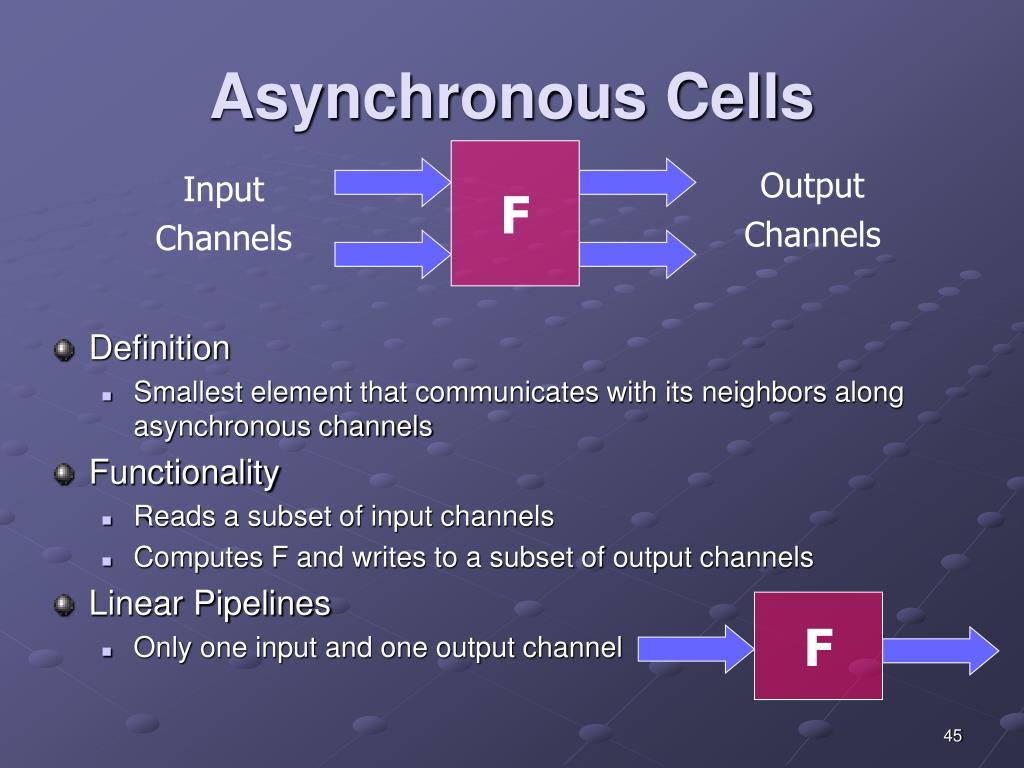 Asynchronous Cells

Input Channels

F

Output Channels

Definition
Smallest element that communicates with its neighbors along asynchronous channels

Functionality
Reads a subset of input channels
Computes F and writes to a subset of output channels

Linear Pipelines
Only one input and one output channel

F

45